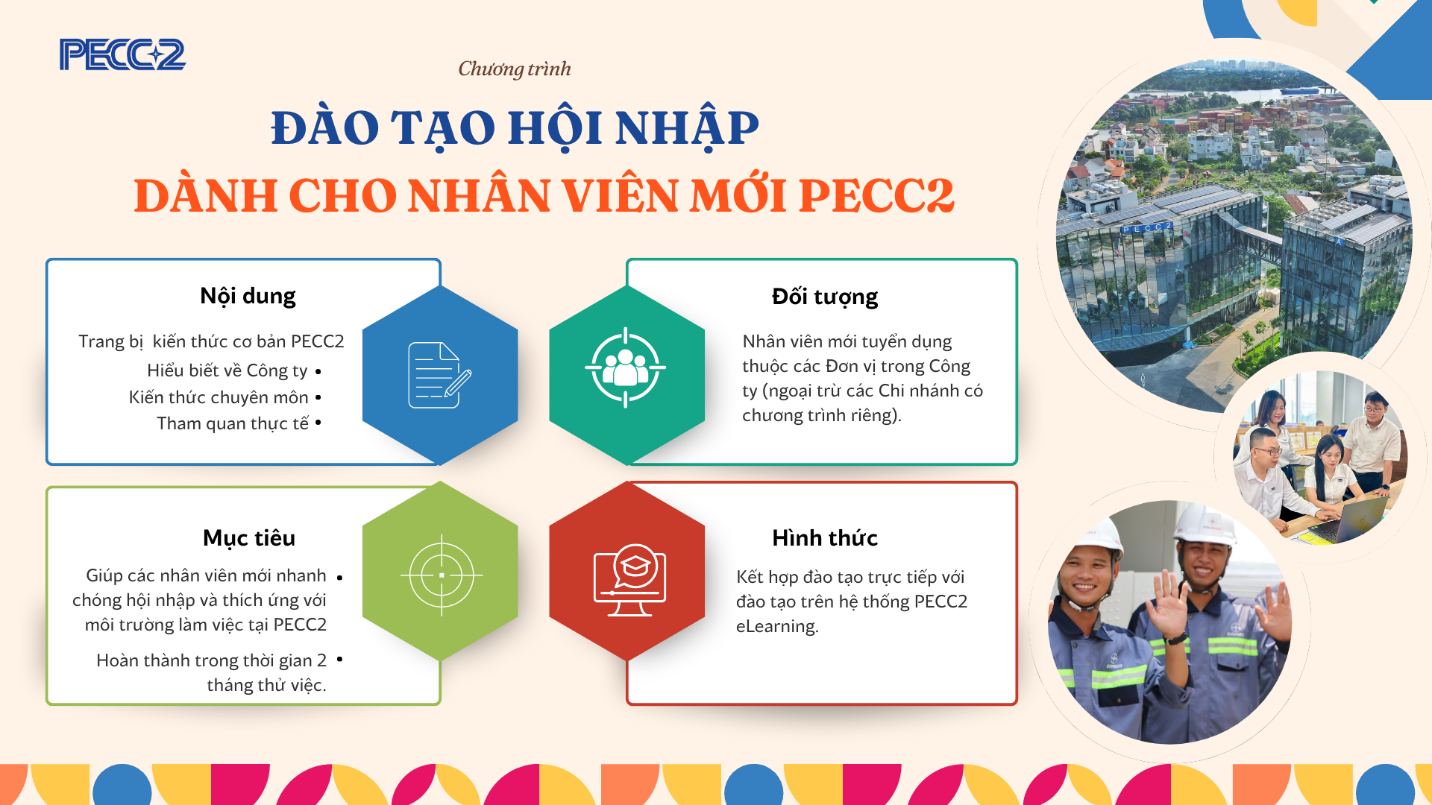 PECC2

Chương trình

ĐÀO TẠO HỘI NHẬP

DÀNH CHO NHÂN VIÊN MỚI PECC2

Nội dung

Trang bị kiến thức cơ bản PECC2
Hiểu biết về Công ty •
Kiến thức chuyên môn •
Tham quan thực tế •

Đối tượng

Nhân viên mới tuyển dụng thuộc các Đơn vị trong Công ty (ngoại trừ các Chi nhánh có chương trình riêng).

Mục tiêu

Giúp các nhân viên mới nhanh chóng hội nhập và thích ứng với môi trường làm việc tại PECC2 •

Hoàn thành trong thời gian 2 tháng thử việc. •

Hình thức

Kết hợp đào tạo trực tiếp với đào tạo trên hệ thống PECC2 eLearning.

PECC2